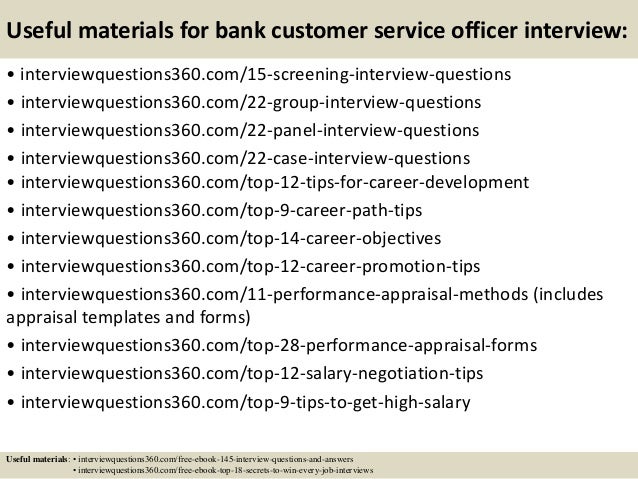 Useful materials for bank customer service officer interview:

• interviewquestions360.com/15-screening-interview-questions
• interviewquestions360.com/22-group-interview-questions
• interviewquestions360.com/22-panel-interview-questions
• interviewquestions360.com/22-case-interview-questions
• interviewquestions360.com/top-12-tips-for-career-development
• interviewquestions360.com/top-9-career-path-tips
• interviewquestions360.com/top-14-career-objectives
• interviewquestions360.com/top-12-career-promotion-tips
• interviewquestions360.com/11-performance-appraisal-methods (includes appraisal templates and forms)
• interviewquestions360.com/top-28-performance-appraisal-forms
• interviewquestions360.com/top-12-salary-negotiation-tips
• interviewquestions360.com/top-9-tips-to-get-high-salary

Useful materials: • interviewquestions360.com/free-ebook-145-interview-questions-and-answers
• interviewquestions360.com/free-ebook-top-18-secrets-to-win-every-job-interviews